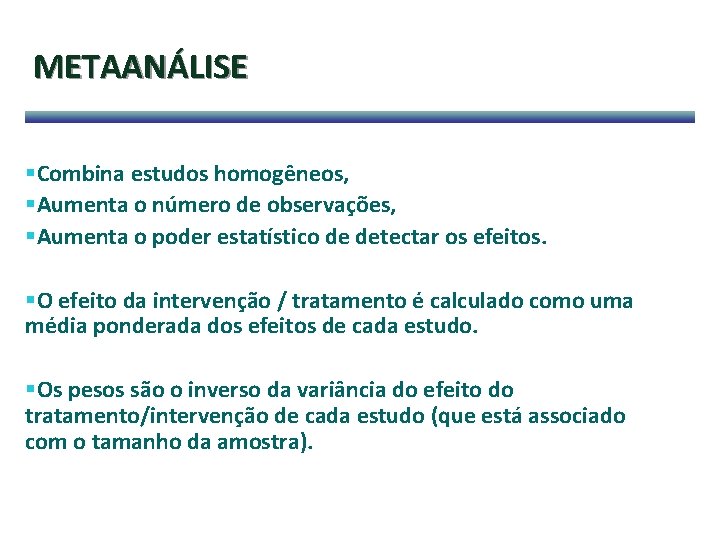 METAANÁLISE

▪Combina estudos homogêneos,
▪Aumenta o número de observações,
▪Aumenta o poder estatístico de detectar os efeitos.

▪O efeito da intervenção / tratamento é calculado como uma média ponderada dos efeitos de cada estudo.

▪Os pesos são o inverso da variância do efeito do tratamento/intervenção de cada estudo (que está associado com o tamanho da amostra).